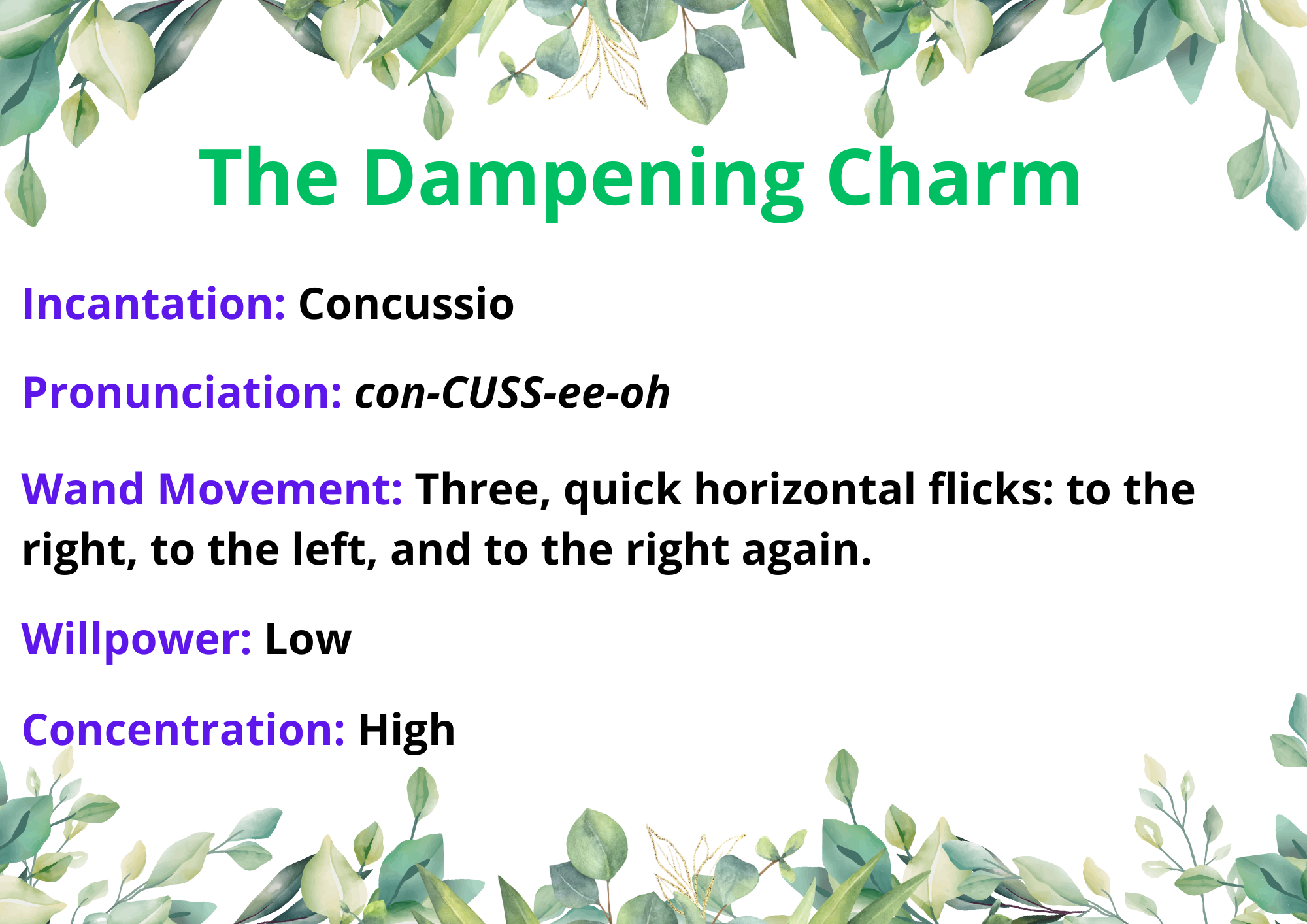 The Dampening Charm

Incantation: Concussio

Pronunciation: con-CUSS-ee-oh

Wand Movement: Three, quick horizontal flicks: to the right, to the left, and to the right again.

Willpower: Low

Concentration: High